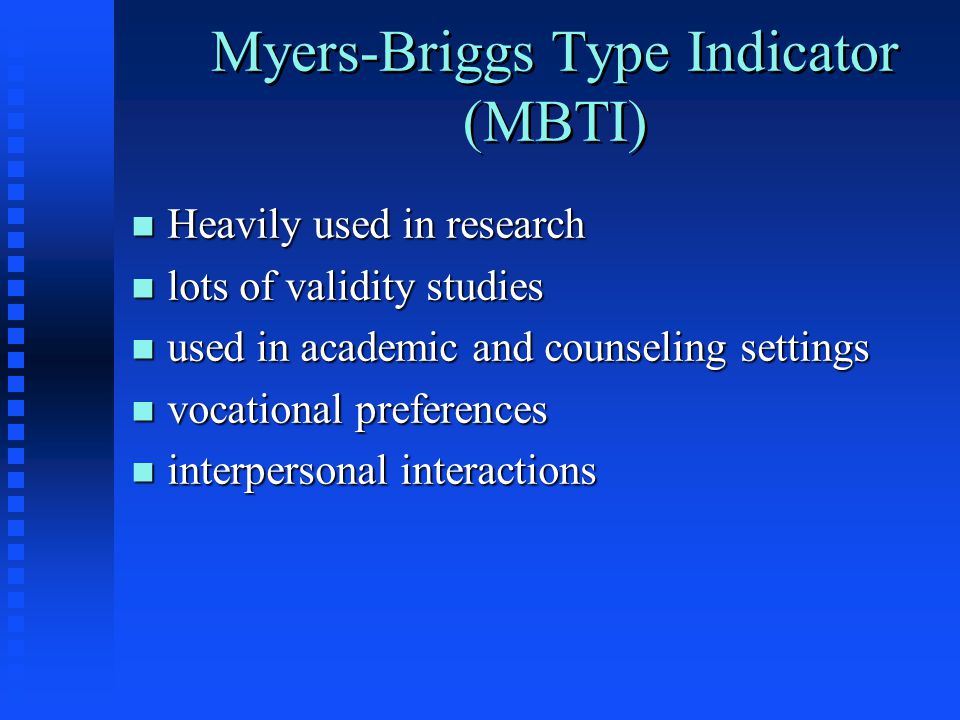 Myers-Briggs Type Indicator (MBTI)

- Heavily used in research
- lots of validity studies
- used in academic and counseling settings
- vocational preferences
- interpersonal interactions